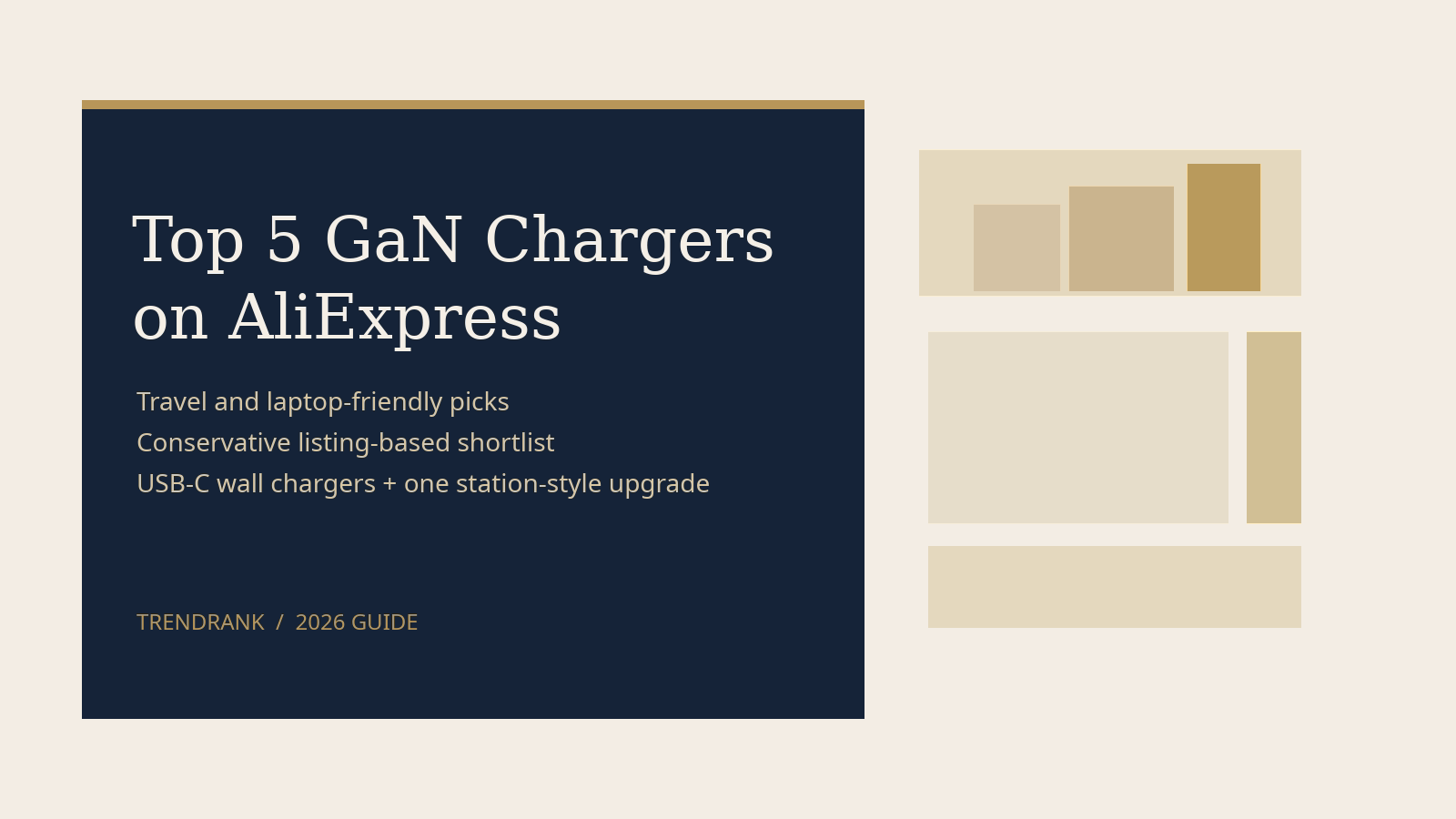 Top 5 GaN Chargers on AliExpress

Travel and laptop-friendly picks
Conservative listing-based shortlist
USB-C wall chargers + one station-style upgrade

TRENDRANK / 2026 GUIDE